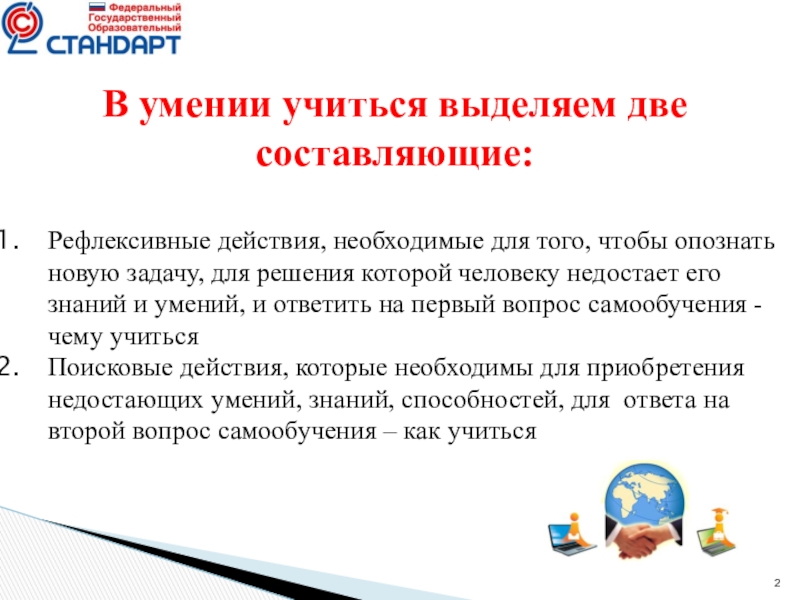 Федеральный Государственный Образовательный СТАНДАРТ

В умении учиться выделяем две составляющие:

1. Рефлексивные действия, необходимые для того, чтобы опознать новую задачу, для решения которой человеку недостает его знаний и умений, и ответить на первый вопрос самообучения - чему учиться
2. Поисковые действия, которые необходимы для приобретения недостающих умений, знаний, способностей, для ответа на второй вопрос самообучения – как учиться

2